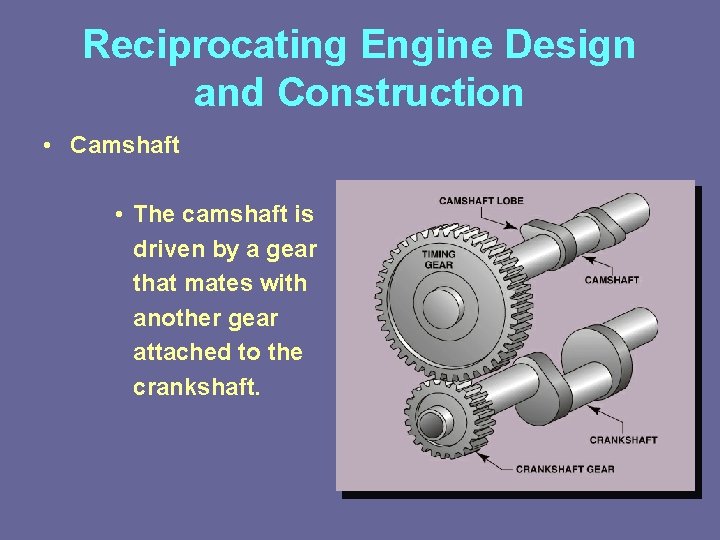 Reciprocating Engine Design and Construction

• Camshaft

• The camshaft is driven by a gear that mates with another gear attached to the crankshaft.

CAMSHAFT LOBE
TIMING GEAR
CAMSHAFT
CRANKSHAFT
CRANKSHAFT GEAR